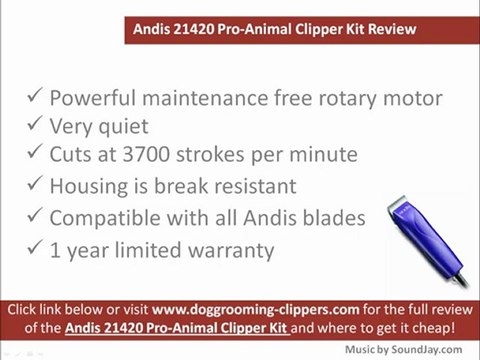 Andis 21420 Pro-Animal Clipper Kit Review

✓ Powerful maintenance free rotary motor
✓ Very quiet
✓ Cuts at 3700 strokes per minute
✓ Housing is break resistant
✓ Compatible with all Andis blades
✓ 1 year limited warranty

Click link below or visit www.doggrooming-clippers.com for the full review of the Andis 21420 Pro-Animal Clipper Kit and where to get it cheap!

Music by SoundJay.com